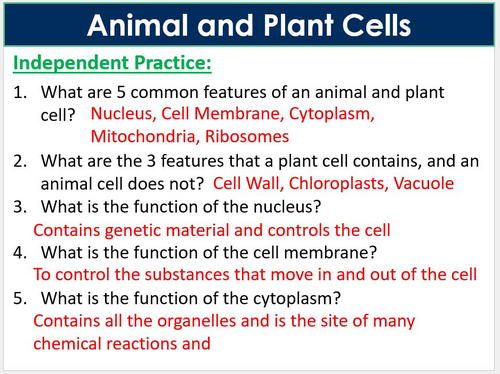 Animal and Plant Cells

Independent Practice:

1. What are 5 common features of an animal and plant cell? Nucleus, Cell Membrane, Cytoplasm, Mitochondria, Ribosomes
2. What are the 3 features that a plant cell contains, and an animal cell does not? Cell Wall, Chloroplasts, Vacuole
3. What is the function of the nucleus?
Contains genetic material and controls the cell
4. What is the function of the cell membrane?
To control the substances that move in and out of the cell
5. What is the function of the cytoplasm?
Contains all the organelles and is the site of many chemical reactions and